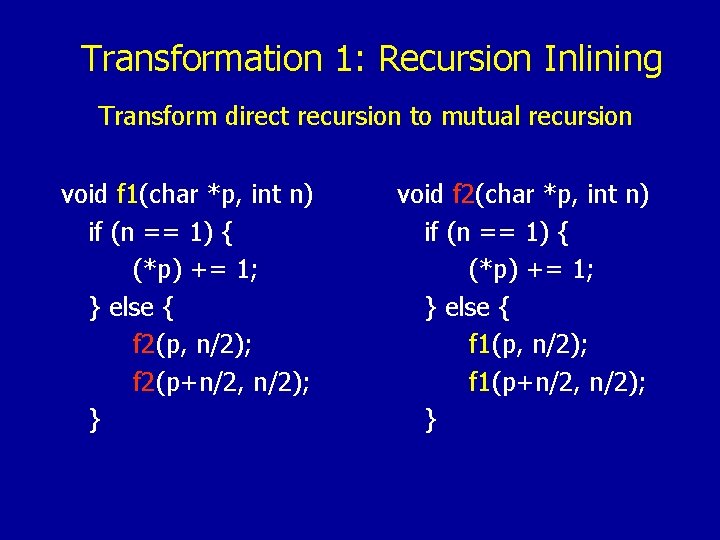 Transformation 1: Recursion Inlining

Transform direct recursion to mutual recursion

void f1(char *p, int n)
if (n == 1) {
(*p) += 1;
} else {
f2(p, n/2);
f2(p+n/2, n/2);
}

void f2(char *p, int n)
if (n == 1) {
(*p) += 1;
} else {
f1(p, n/2);
f1(p+n/2, n/2);
}